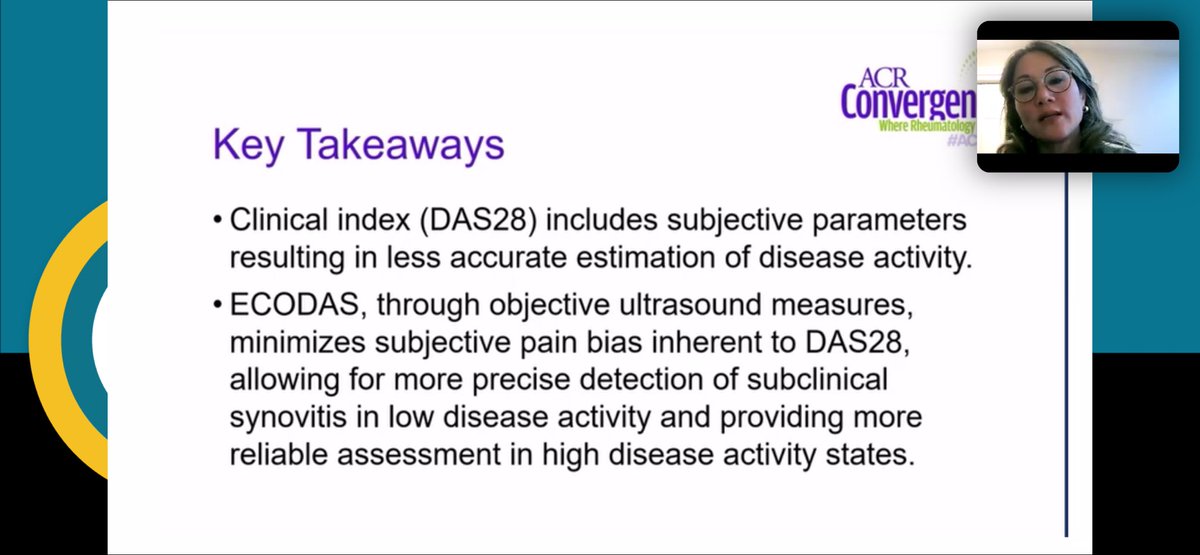 ACR Convergen
Where Rheumatology
#AC

Key Takeaways

• Clinical index (DAS28) includes subjective parameters resulting in less accurate estimation of disease activity.

• ECODAS, through objective ultrasound measures, minimizes subjective pain bias inherent to DAS28, allowing for more precise detection of subclinical synovitis in low disease activity and providing more reliable assessment in high disease activity states.